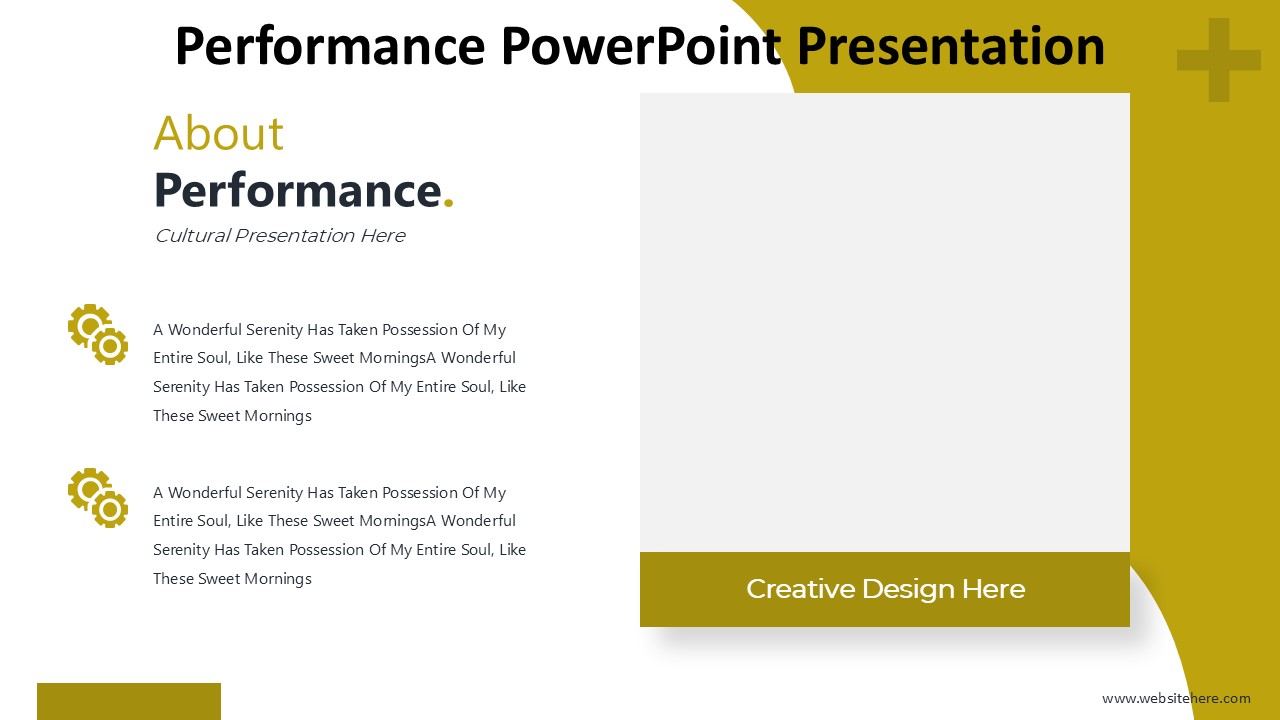 Performance PowerPoint Presentation

About
Performance.
Cultural Presentation Here

A Wonderful Serenity Has Taken Possession Of My Entire Soul, Like These Sweet MorningsA Wonderful Serenity Has Taken Possession Of My Entire Soul, Like These Sweet Mornings

A Wonderful Serenity Has Taken Possession Of My Entire Soul, Like These Sweet MorningsA Wonderful Serenity Has Taken Possession Of My Entire Soul, Like These Sweet Mornings

Creative Design Here

www.websitehere.com